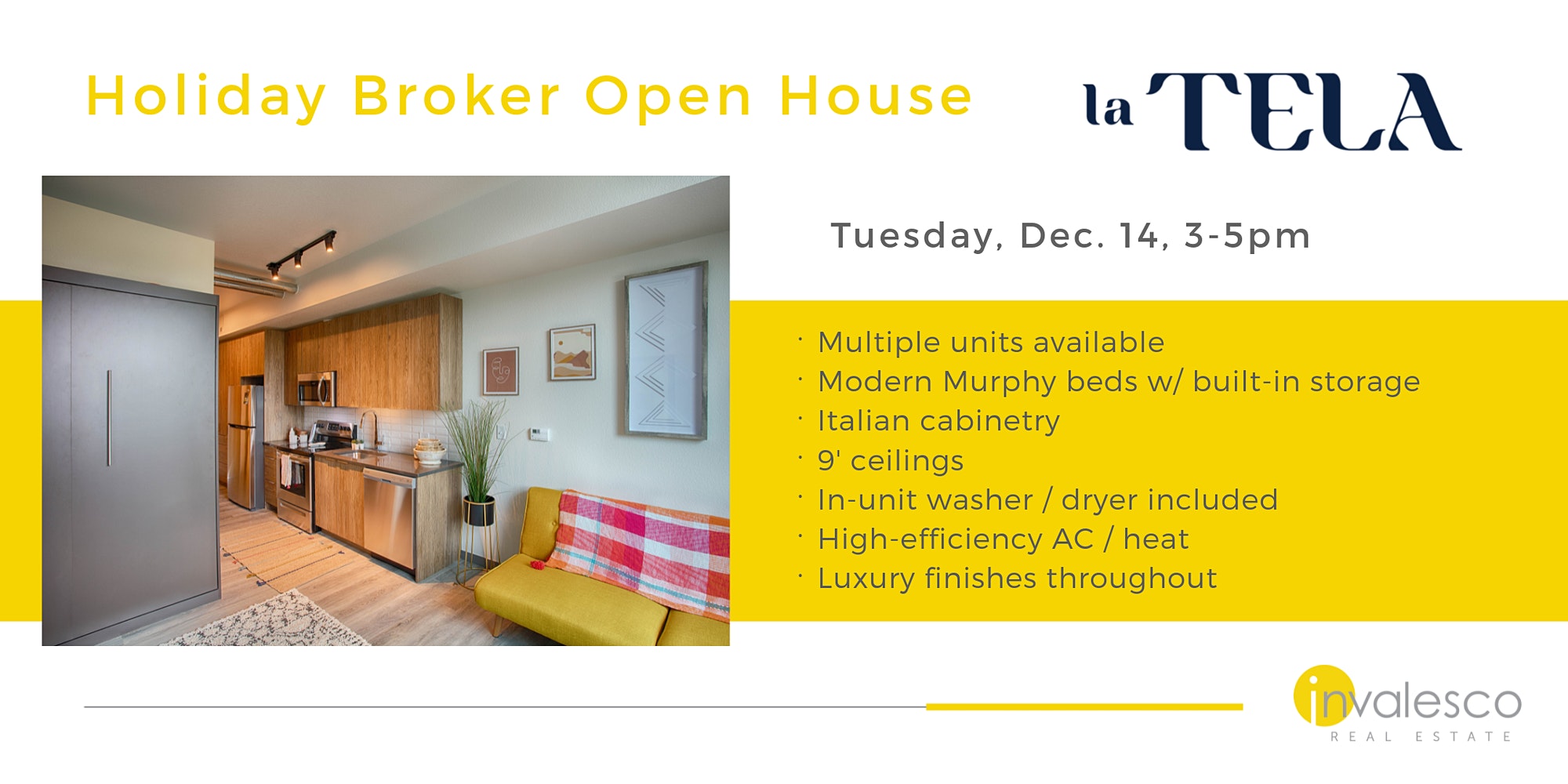 Holiday Broker Open House

la TELA

Tuesday, Dec. 14, 3-5pm

· Multiple units available
· Modern Murphy beds w/ built-in storage
· Italian cabinetry
· 9' ceilings
· In-unit washer / dryer included
· High-efficiency AC / heat
· Luxury finishes throughout

invalesco
REAL ESTATE